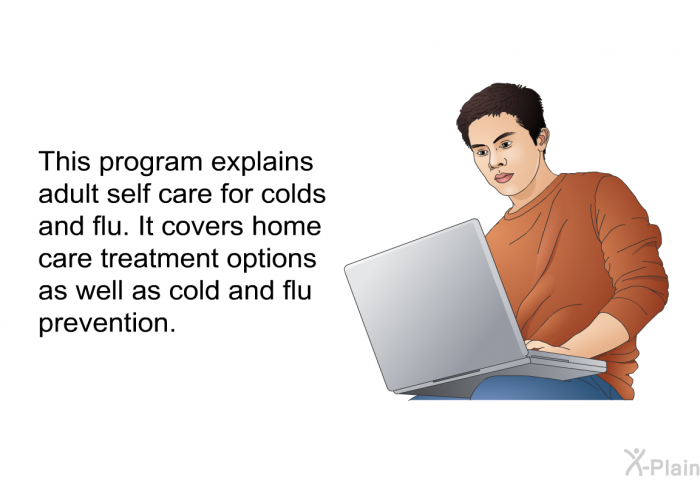 This program explains adult self care for colds and flu. It covers home care treatment options as well as cold and flu prevention.

X-Plain